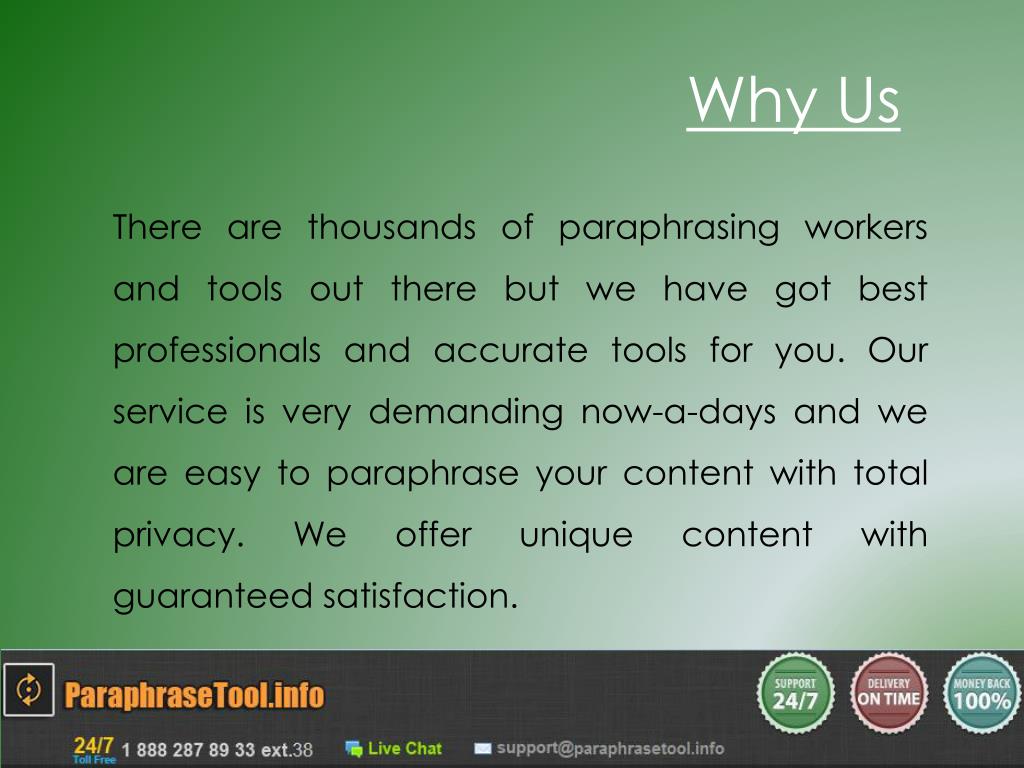 Why Us

There are thousands of paraphrasing workers and tools out there but we have got best professionals and accurate tools for you. Our service is very demanding now-a-days and we are easy to paraphrase your content with total privacy. We offer unique content with guaranteed satisfaction.

ParaphraseTool.info

SUPPORT 24/7

DELIVERY ON TIME

MONEY BACK 100%

24/7 Toll Free 1 888 287 89 33 ext.38

Live Chat

support@paraphrasetool.info